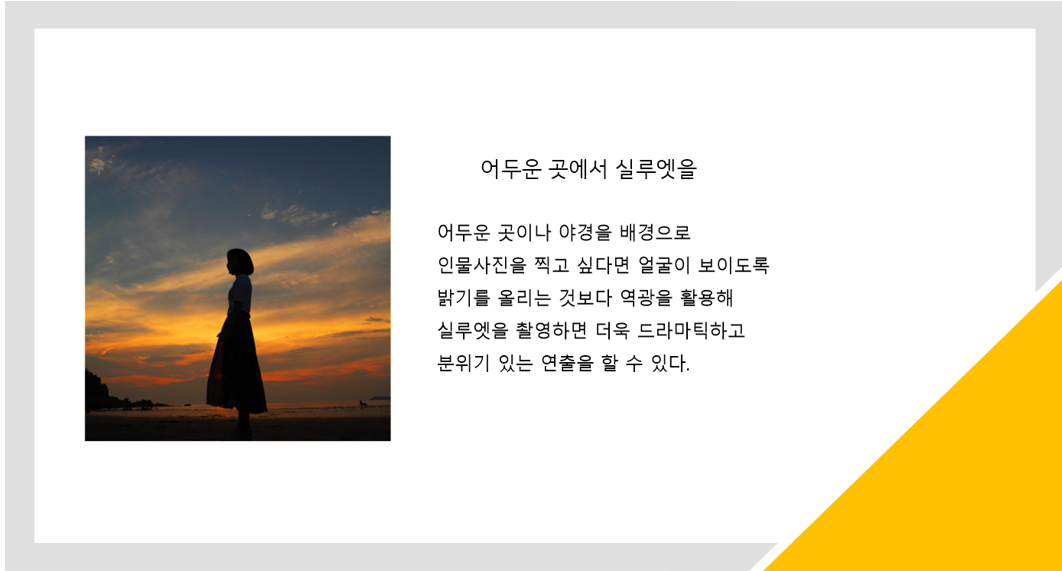 어두운 곳에서 실루엣을

어두운 곳이나 야경을 배경으로 인물사진을 찍고 싶다면 얼굴이 보이도록 밝기를 올리는 것보다 역광을 활용해 실루엣을 촬영하면 더욱 드라마틱하고 분위기 있는 연출을 할 수 있다.